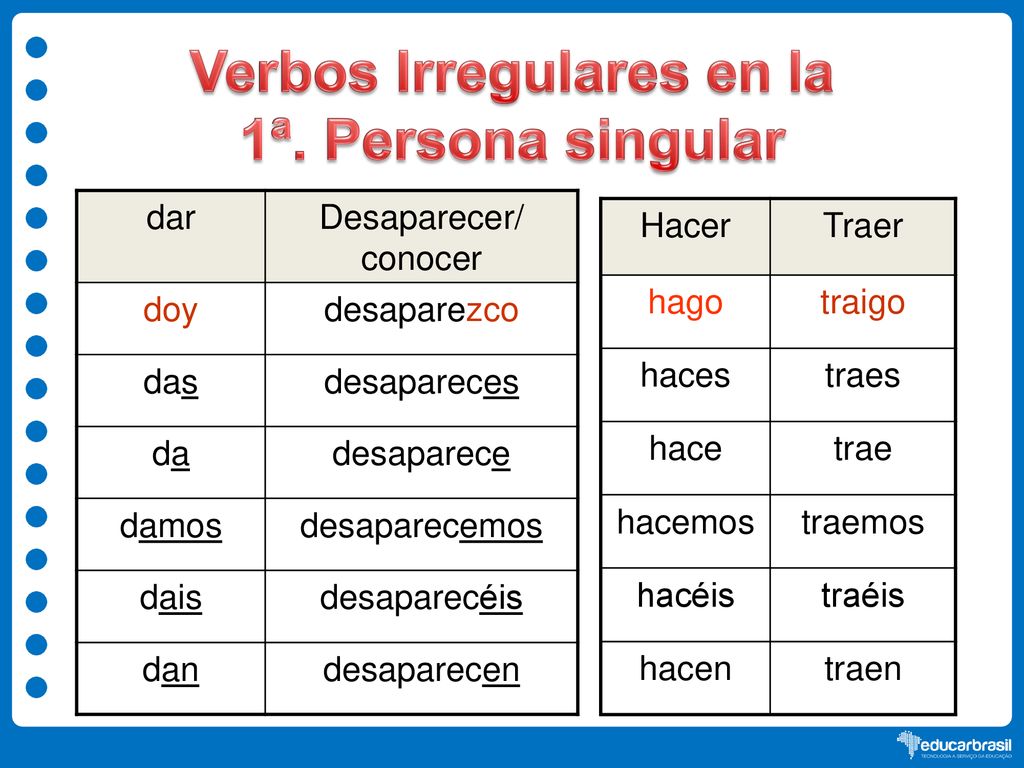 Verbos Irregulares en la 1ª. Persona singular

| dar | Desaparecer/ conocer |
|---|---|
| doy | desaparezco |
| das | desapareces |
| da | desaparece |
| damos | desaparecemos |
| dais | desaparecéis |
| dan | desaparecen |

| Hacer | Traer |
|---|---|
| hago | traigo |
| haces | traes |
| hace | trae |
| hacemos | traemos |
| hacéis | traéis |
| hacen | traen |

educarbrasil
TECNOLOGIA A SERVIÇO DA EDUCAÇÃO